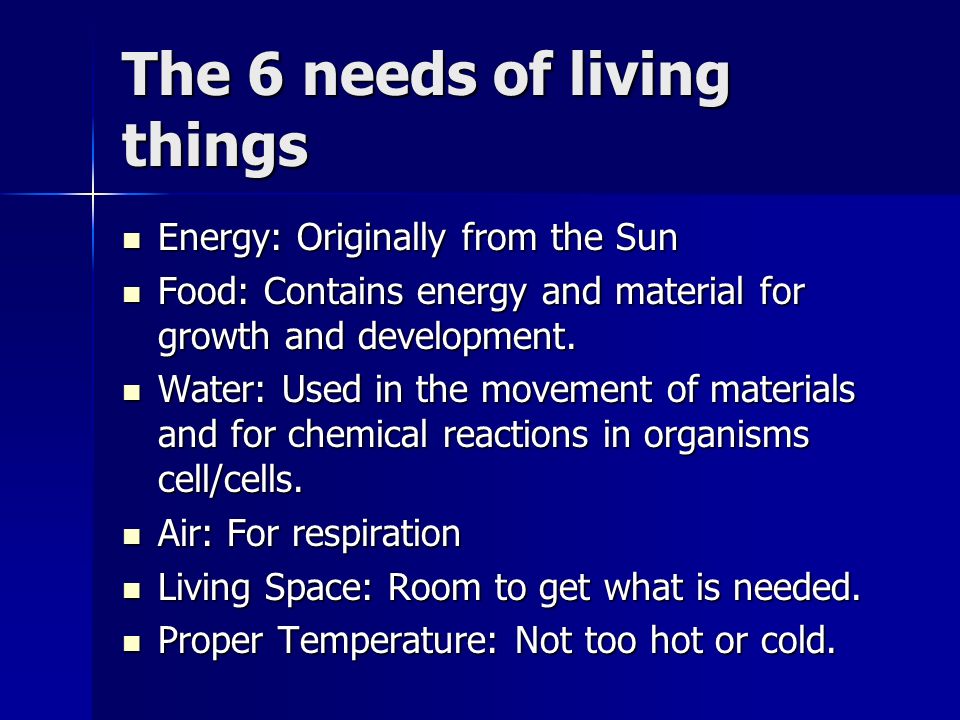 The 6 needs of living things

- Energy: Originally from the Sun
- Food: Contains energy and material for growth and development.
- Water: Used in the movement of materials and for chemical reactions in organisms cell/cells.
- Air: For respiration
- Living Space: Room to get what is needed.
- Proper Temperature: Not too hot or cold.